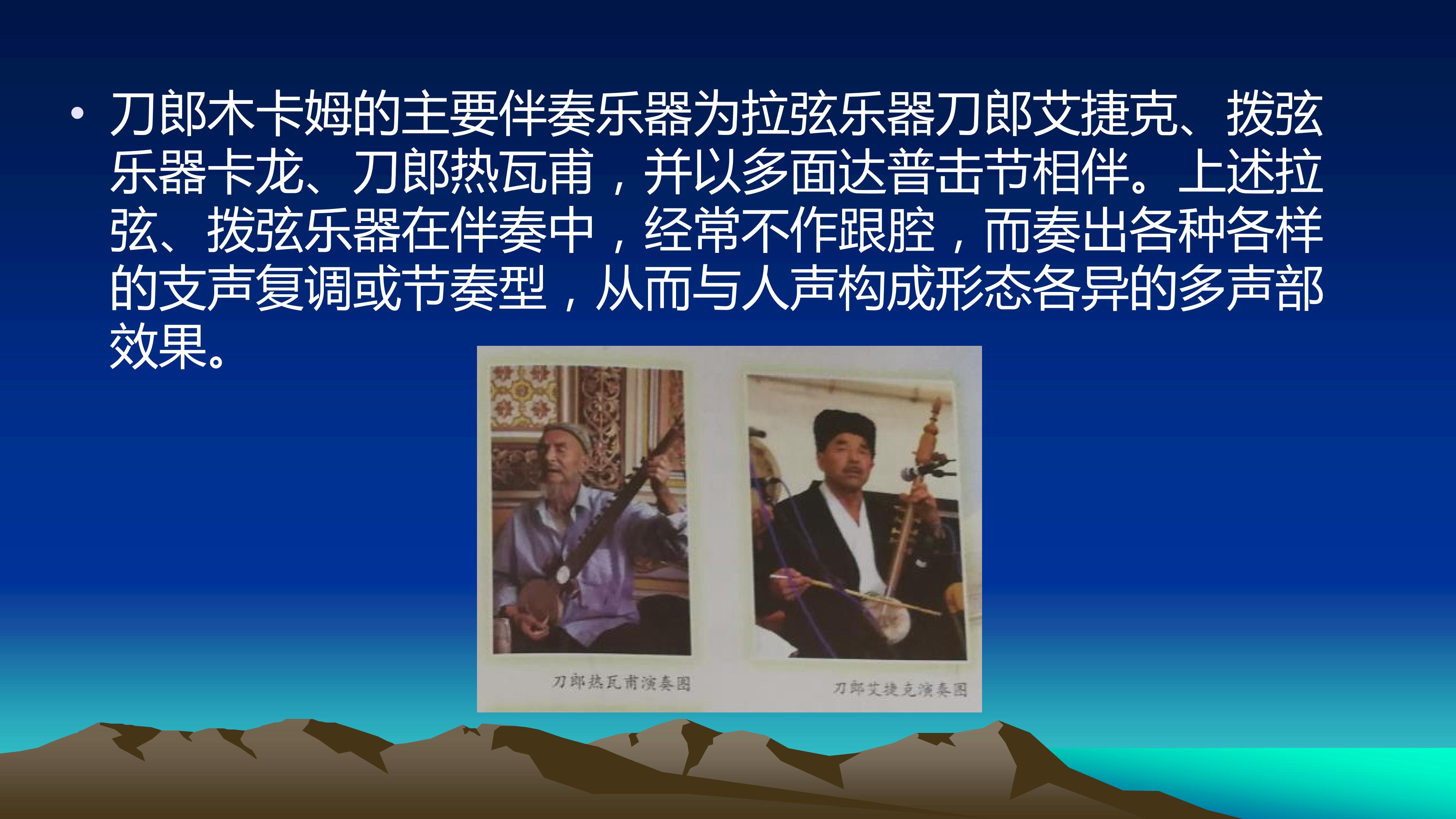 • 刀郎木卡姆的主要伴奏乐器为拉弦乐器刀郎艾捷克、拨弦乐器卡龙、刀郎热瓦甫，并以多面达普击节相伴。上述拉弦、拨弦乐器在伴奏中，经常不作跟腔，而奏出各种各样的支声复调或节奏型，从而与人声构成形态各异的多声部效果。

刀郎热瓦甫演奏图

刀郎艾捷克演奏图